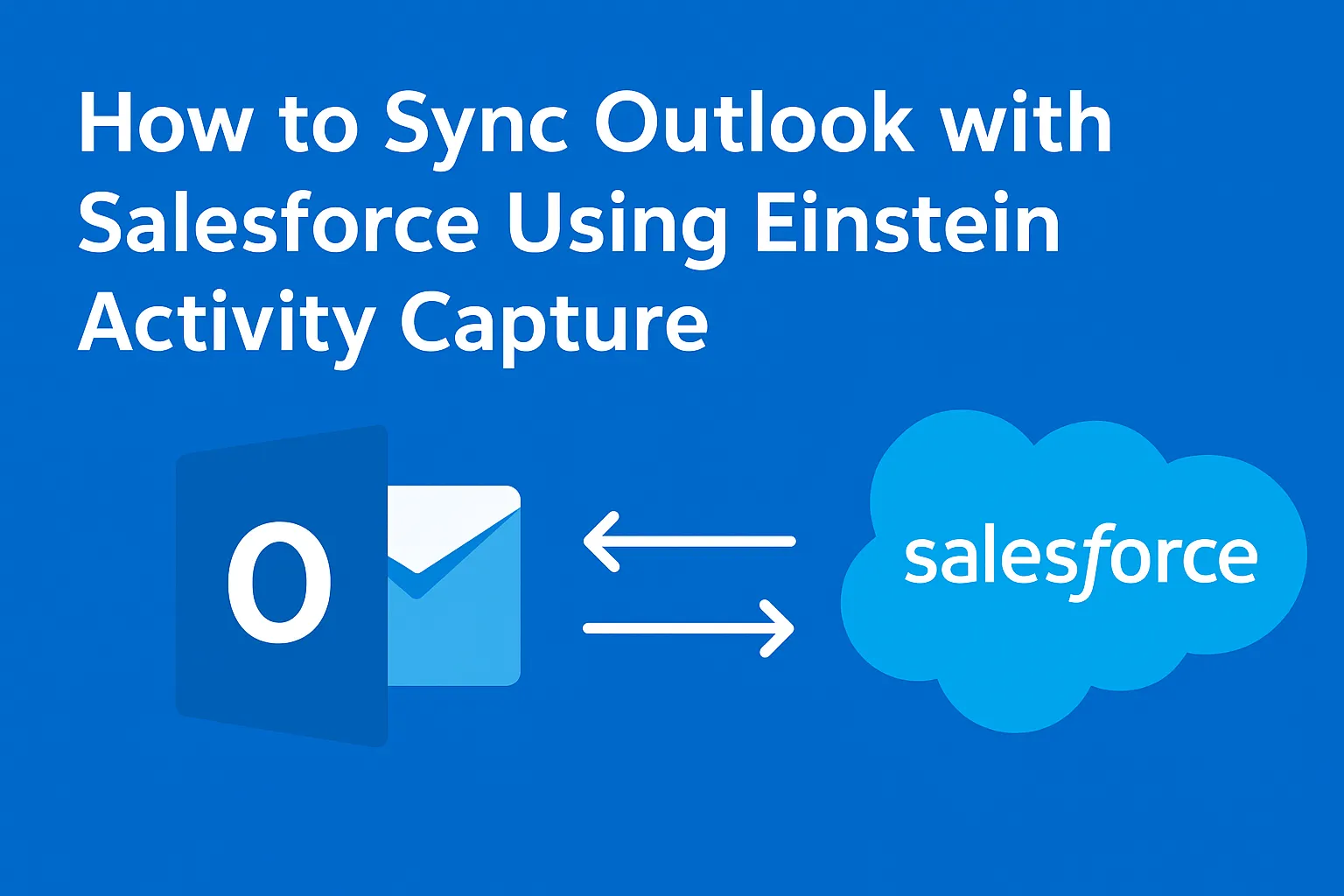 How to Sync Outlook with Salesforce Using Einstein Activity Capture

O

salesforce